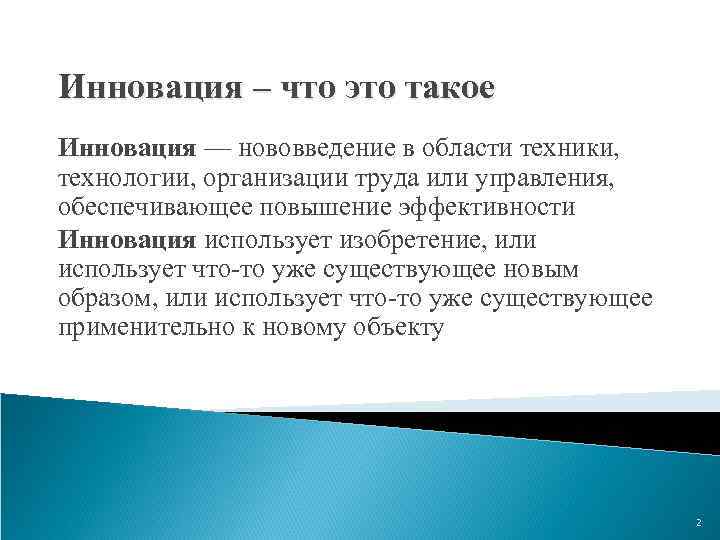 Инновация – что это такое

Инновация — нововведение в области техники, технологии, организации труда или управления, обеспечивающее повышение эффективности

Инновация использует изобретение, или использует что-то уже существующее новым образом, или использует что-то уже существующее применительно к новому объекту

2